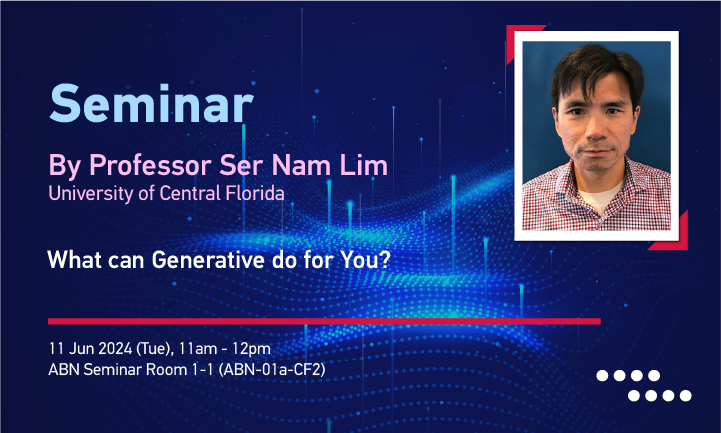 Seminar

By Professor Ser Nam Lim
University of Central Florida

What can Generative do for You?

11 Jun 2024 (Tue), 11am - 12pm
ABN Seminar Room 1-1 (ABN-01a-CF2)